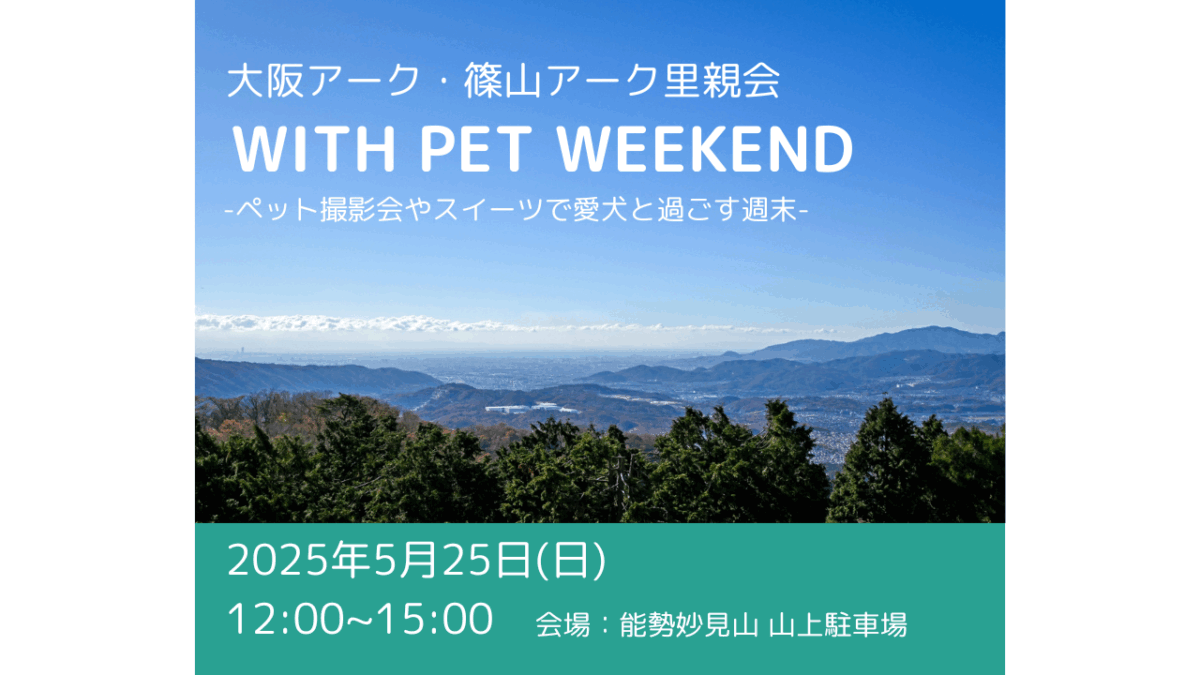 大阪アーク・篠山アーク里親会

WITH PET WEEKEND

-ペット撮影会やスイーツで愛犬と過ごす週末-

2025年5月25日(日)

12:00~15:00 会場：能勢妙見山 山上駐車場